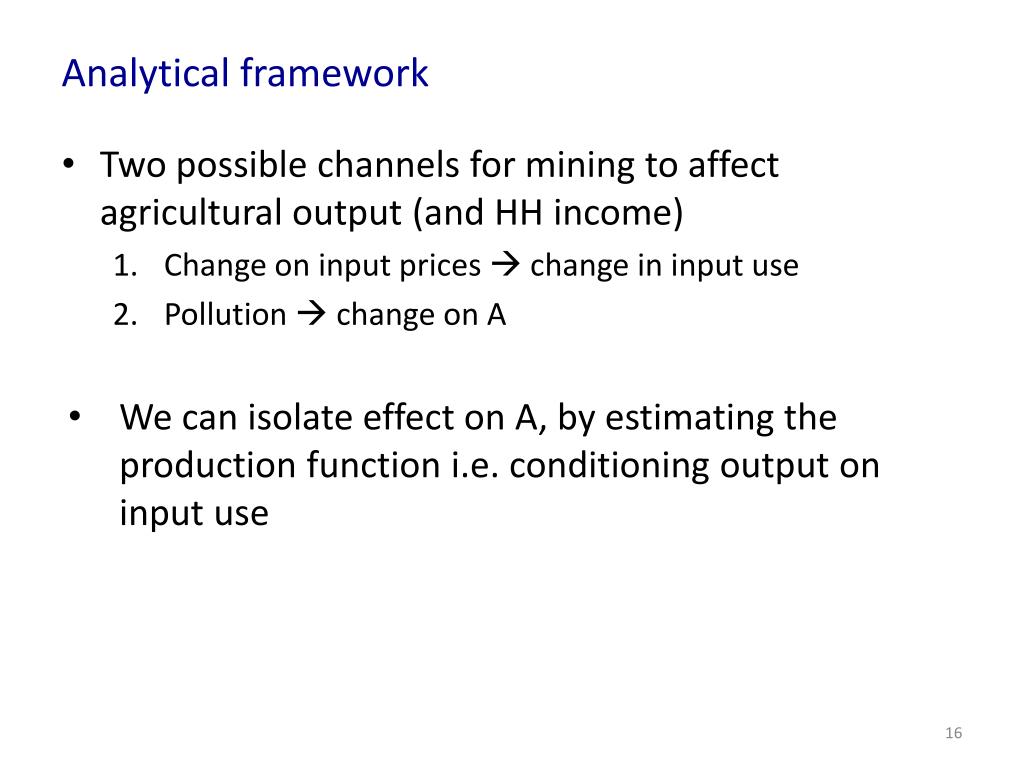 Analytical framework

• Two possible channels for mining to affect agricultural output (and HH income)
1. Change on input prices → change in input use
2. Pollution → change on A

• We can isolate effect on A, by estimating the production function i.e. conditioning output on input use

16